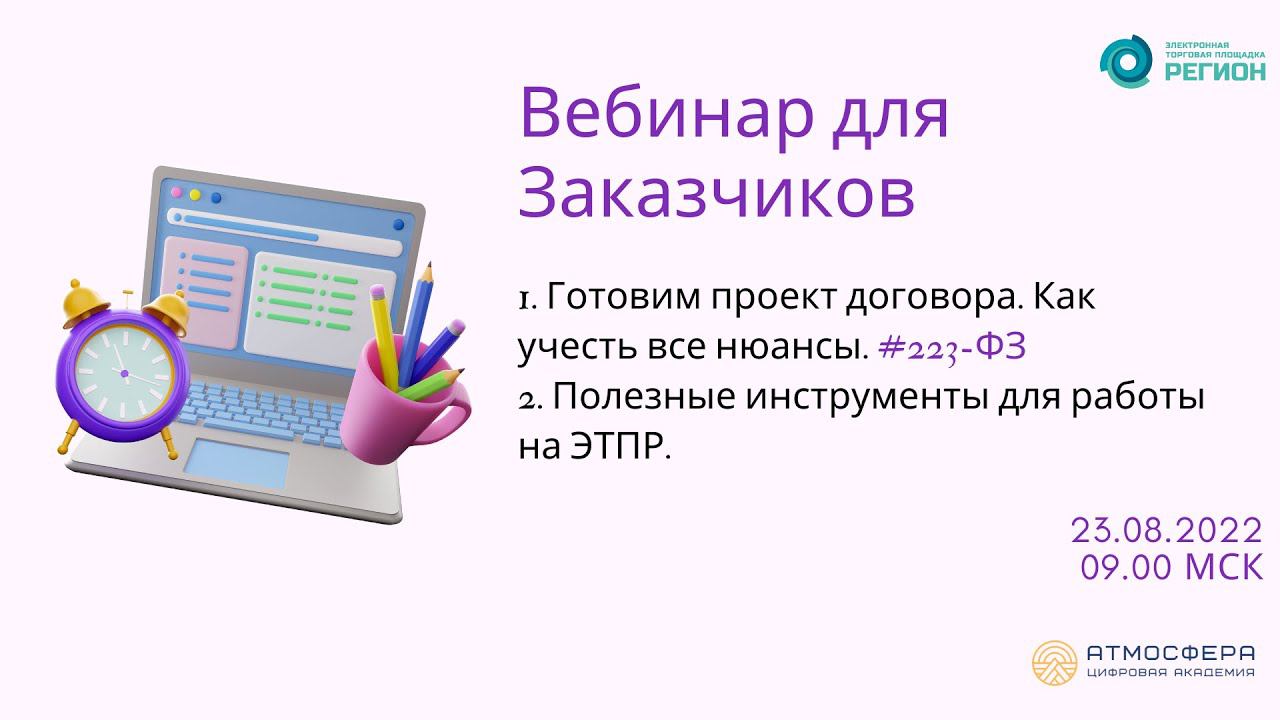 ЭЛЕКТРОННАЯ ТОРГОВАЯ ПЛОЩАДКА
РЕГИОН

Вебинар для Заказчиков

1. Готовим проект договора. Как учесть все нюансы. #223-ФЗ
2. Полезные инструменты для работы на ЭТПР.

23.08.2022
09.00 МСК

АТМОСФЕРА
ЦИФРОВАЯ АКАДЕМИЯ